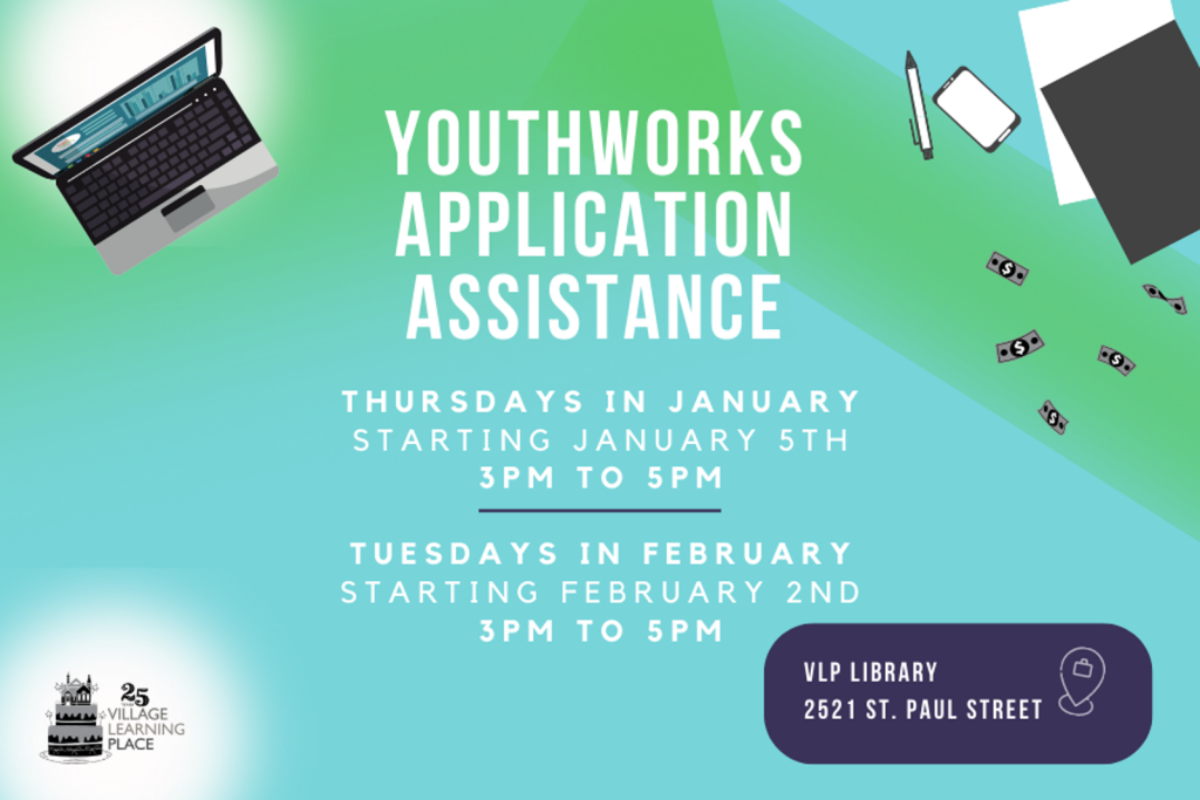 YOUTHWORKS APPLICATION ASSISTANCE

THURSDAYS IN JANUARY
STARTING JANUARY 5TH
3PM TO 5PM

TUESDAYS IN FEBRUARY
STARTING FEBRUARY 2ND
3PM TO 5PM

VLP LIBRARY
2521 ST. PAUL STREET

25
VILLAGE LEARNING PLACE